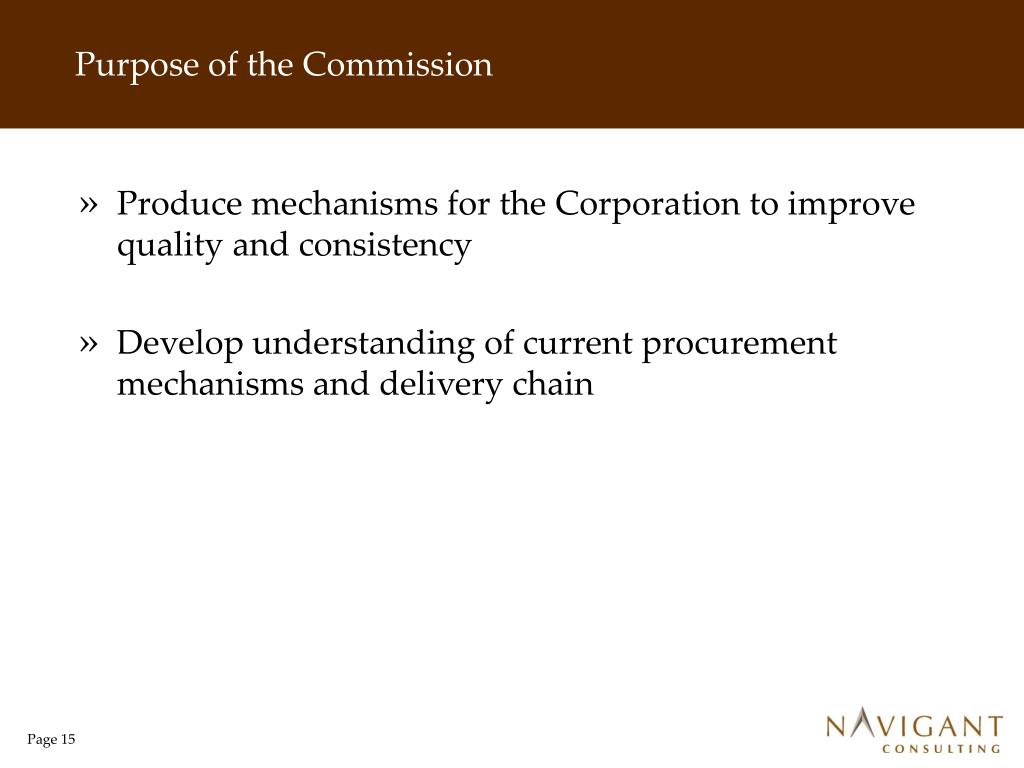 Purpose of the Commission

» Produce mechanisms for the Corporation to improve quality and consistency

» Develop understanding of current procurement mechanisms and delivery chain

Page 15

NAVIGANT
CONSULTING